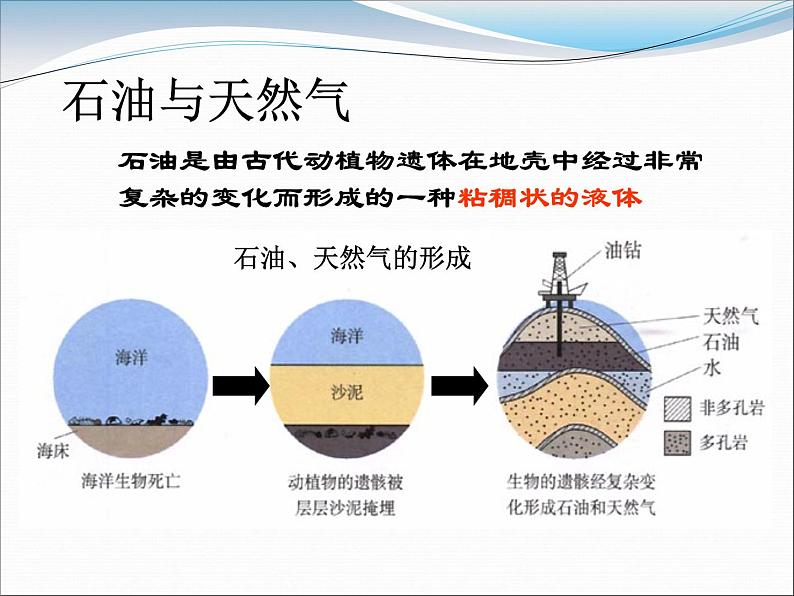 石油与天然气

石油是由古代动植物遗体在地壳中经过非常复杂的变化而形成的一种粘稠状的液体

石油、天然气的形成

海洋

海床

海洋生物死亡

海洋

沙泥

动植物的遗骸被层层沙泥掩埋

油钻

天然气

石油

水

非多孔岩

多孔岩

生物的遗骸经复杂变化形成石油和天然气